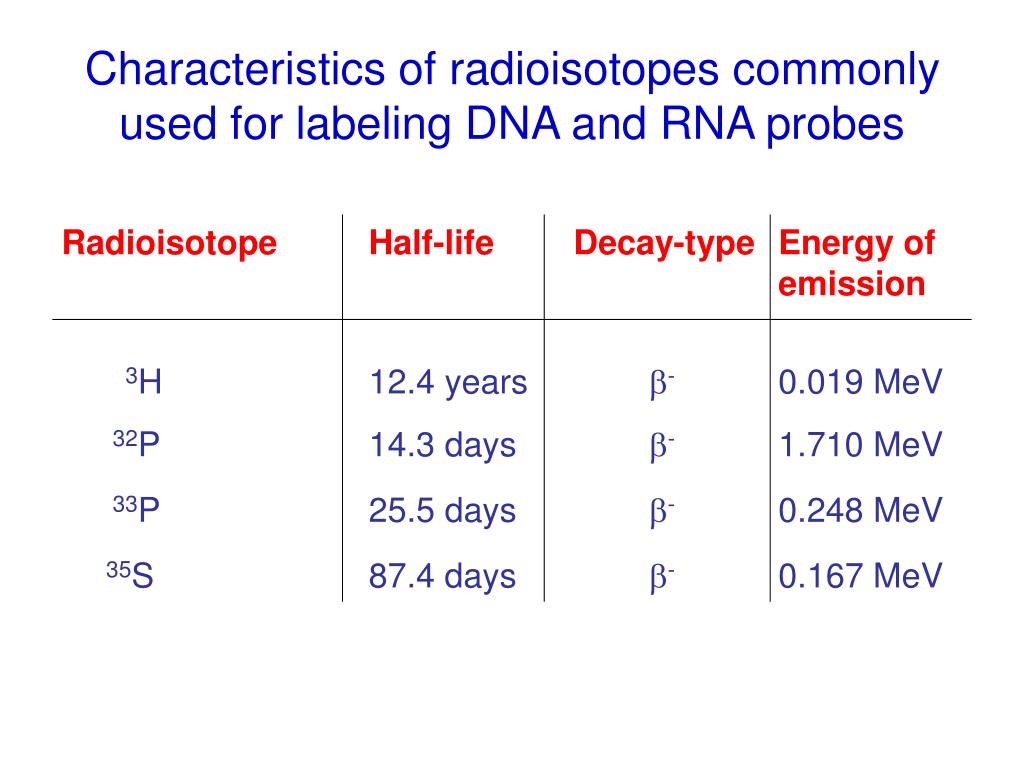 Characteristics of radioisotopes commonly used for labeling DNA and RNA probes

| Radioisotope | Half-life | Decay-type | Energy of emission |
|---|---|---|---|
| $^{3}H$ | 12.4 years | $\beta^-$ | 0.019 MeV |
| $^{32}P$ | 14.3 days | $\beta^-$ | 1.710 MeV |
| $^{33}P$ | 25.5 days | $\beta^-$ | 0.248 MeV |
| $^{35}S$ | 87.4 days | $\beta^-$ | 0.167 MeV |